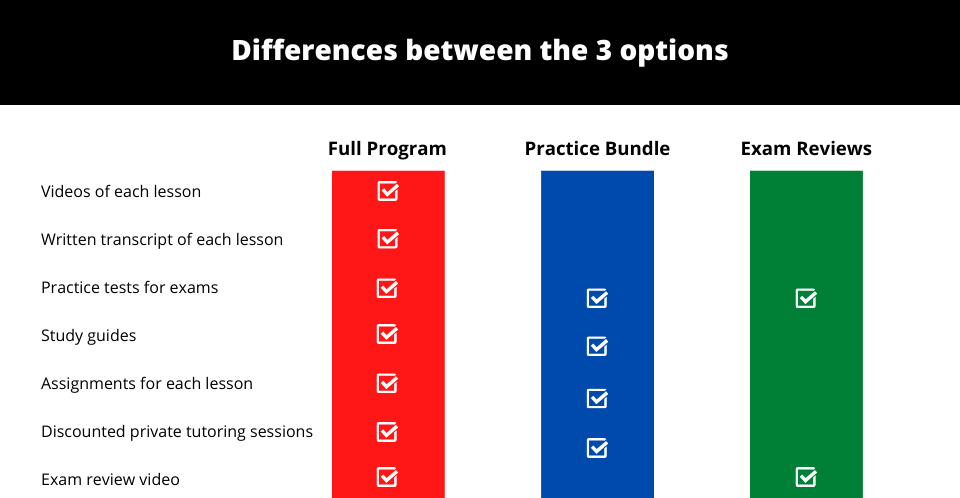 Differences between the 3 options

| | Full Program | Practice Bundle | Exam Reviews |
|---|---|---|---|
| Videos of each lesson | ☑ | | |
| Written transcript of each lesson | ☑ | | |
| Practice tests for exams | ☑ | ☑ | ☑ |
| Study guides | ☑ | ☑ | |
| Assignments for each lesson | ☑ | ☑ | |
| Discounted private tutoring sessions | ☑ | ☑ | |
| Exam review video | ☑ | | ☑ |